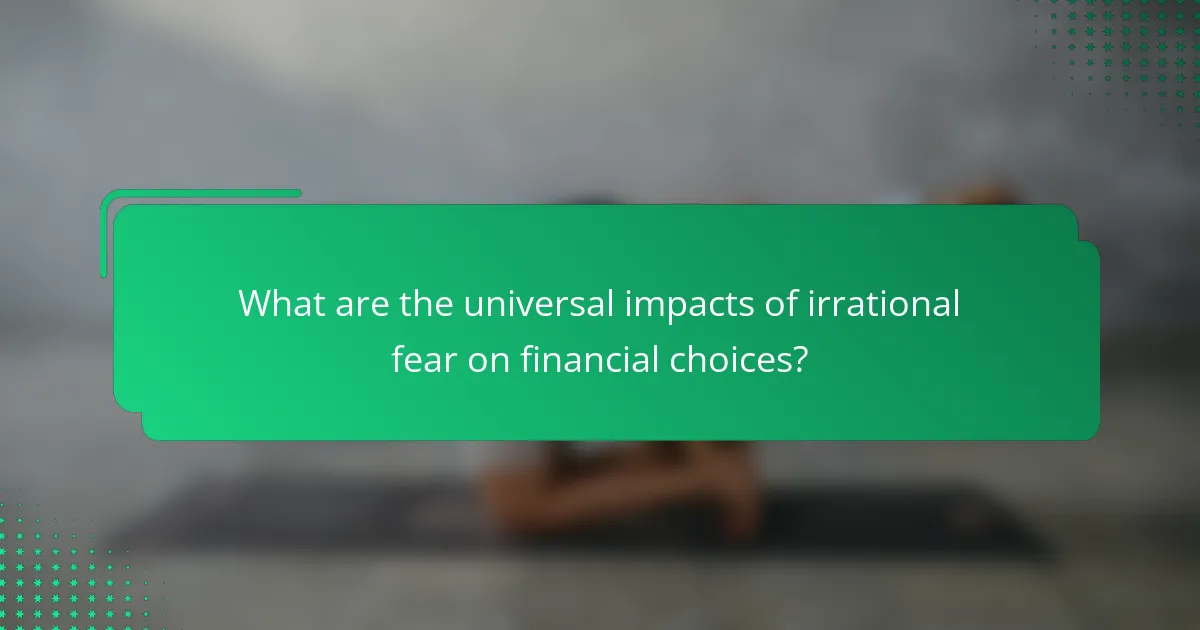 What are the universal impacts of irrational fear on financial choices?